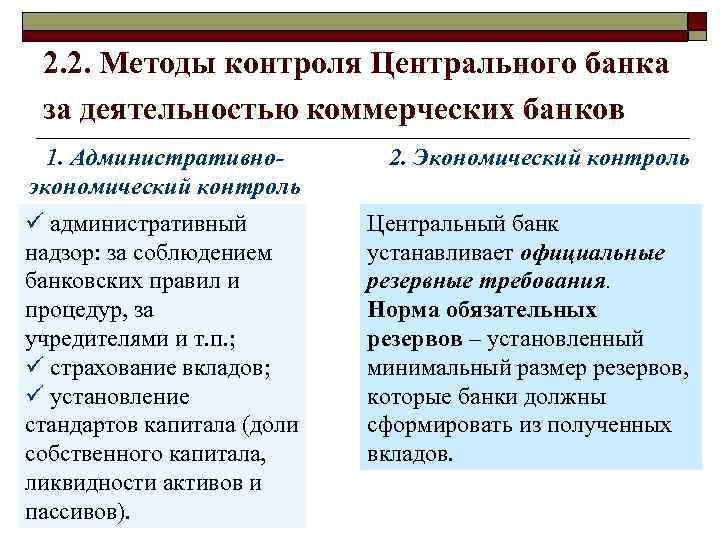 2.2. Методы контроля Центрального банка за деятельностью коммерческих банков

1. Административно-экономический контроль

✓ административный надзор: за соблюдением банковских правил и процедур, за учредителями и т.п.;
✓ страхование вкладов;
✓ установление стандартов капитала (доли собственного капитала, ликвидности активов и пассивов).

2. Экономический контроль

Центральный банк устанавливает официальные резервные требования.
Норма обязательных резервов – установленный минимальный размер резервов, которые банки должны сформировать из полученных вкладов.